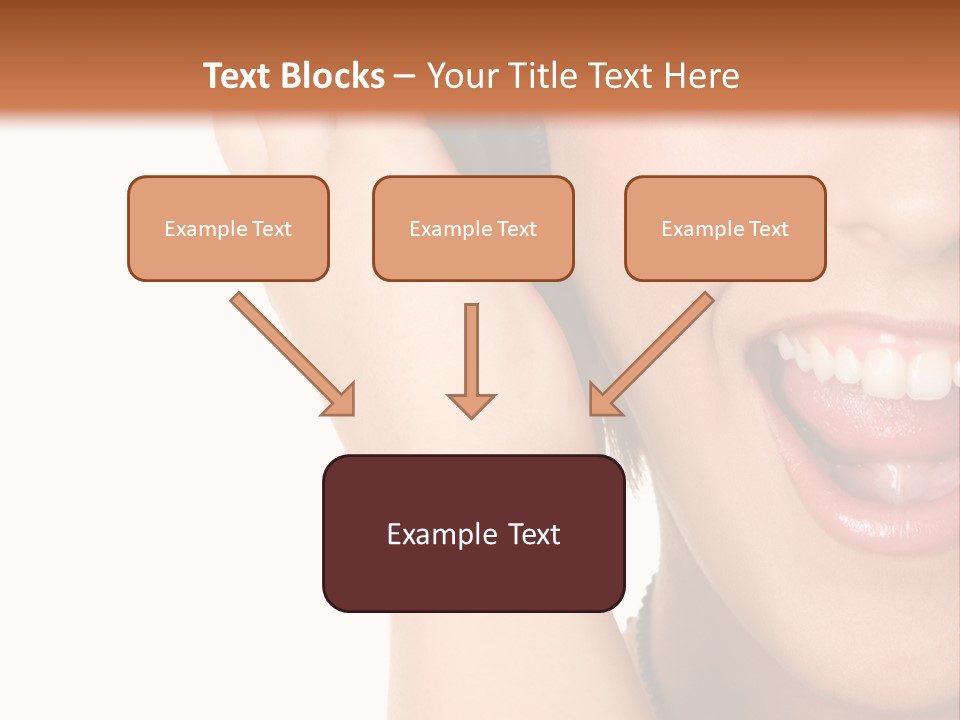 Text Blocks – Your Title Text Here

Example Text

Example Text

Example Text

Example Text